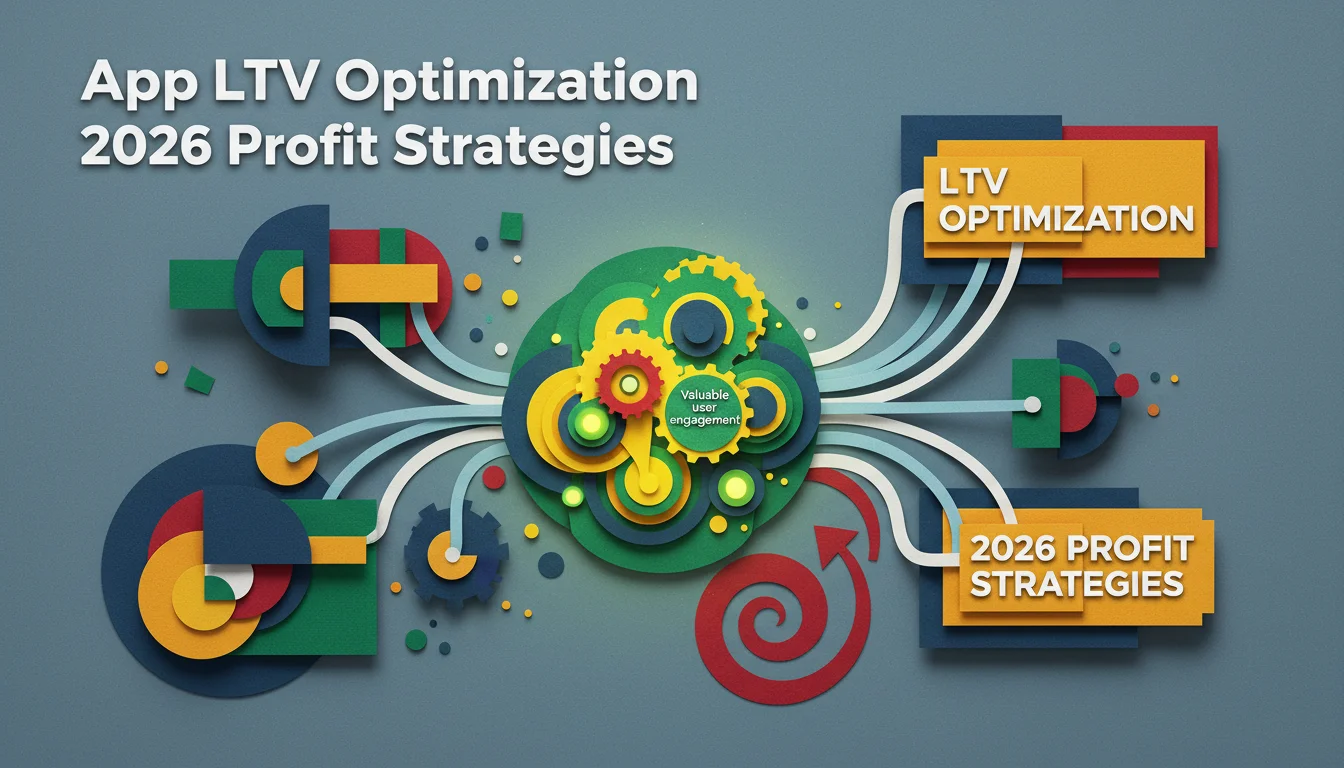 App LTV Optimization
2026 Profit Strategies

LTV
OPTIMIZATION

Valuable user engagement

2026 PROFIT
STRATEGIES